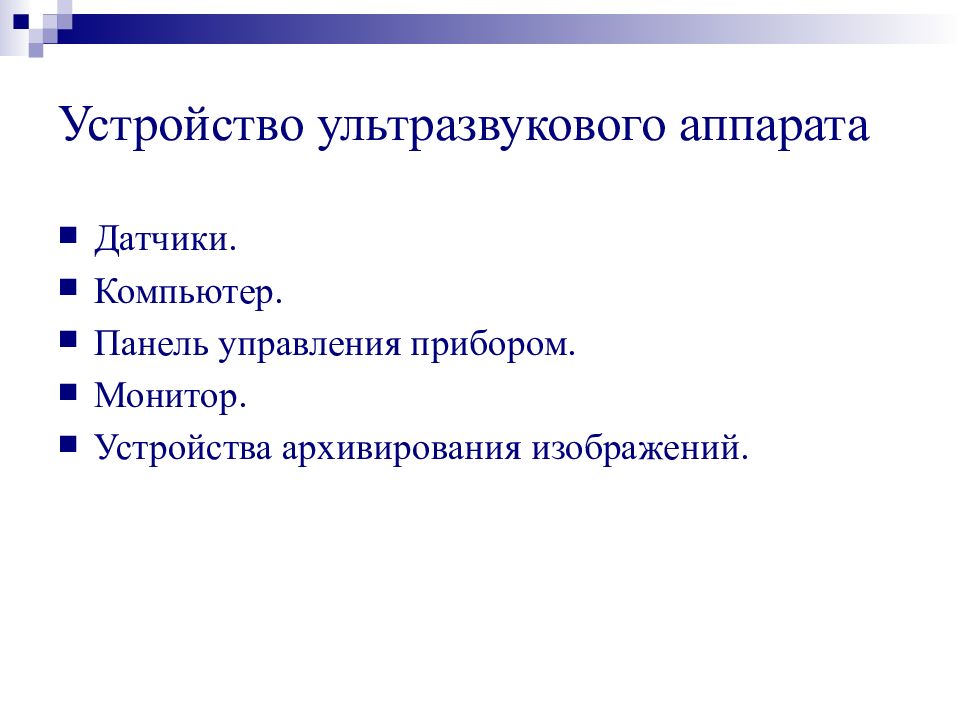 Устройство ультразвукового аппарата

- Датчики.
- Компьютер.
- Панель управления прибором.
- Монитор.
- Устройства архивирования изображений.